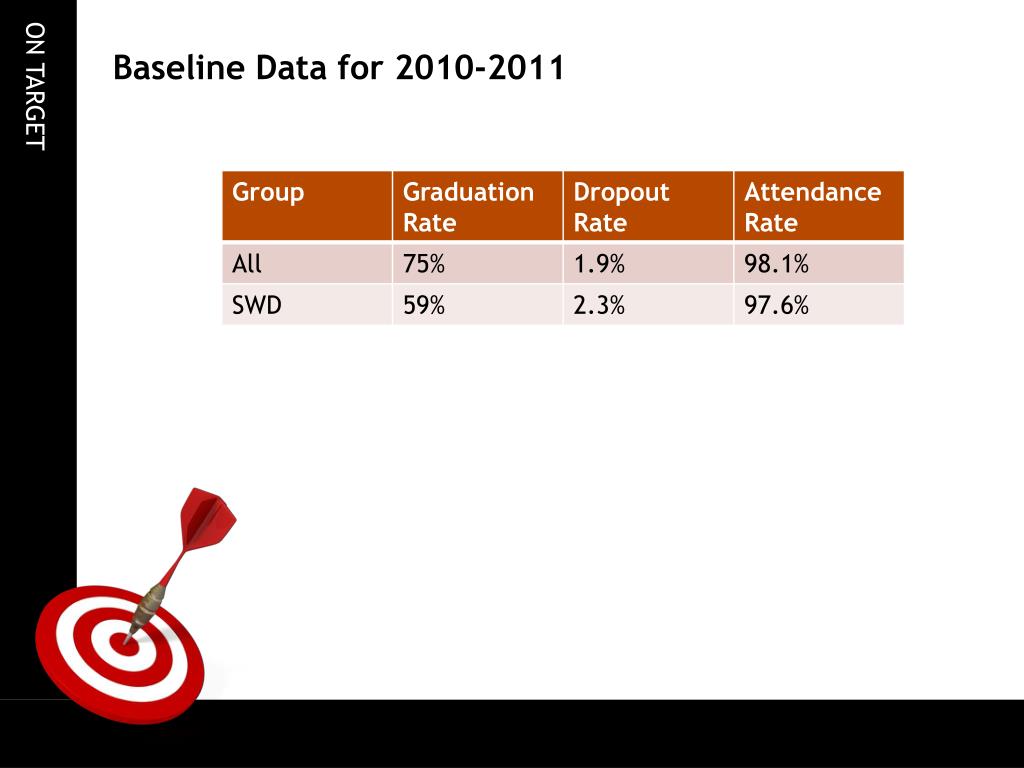 ON TARGET

Baseline Data for 2010-2011

| Group | Graduation Rate | Dropout Rate | Attendance Rate |
|---|---|---|---|
| All | 75% | 1.9% | 98.1% |
| SWD | 59% | 2.3% | 97.6% |